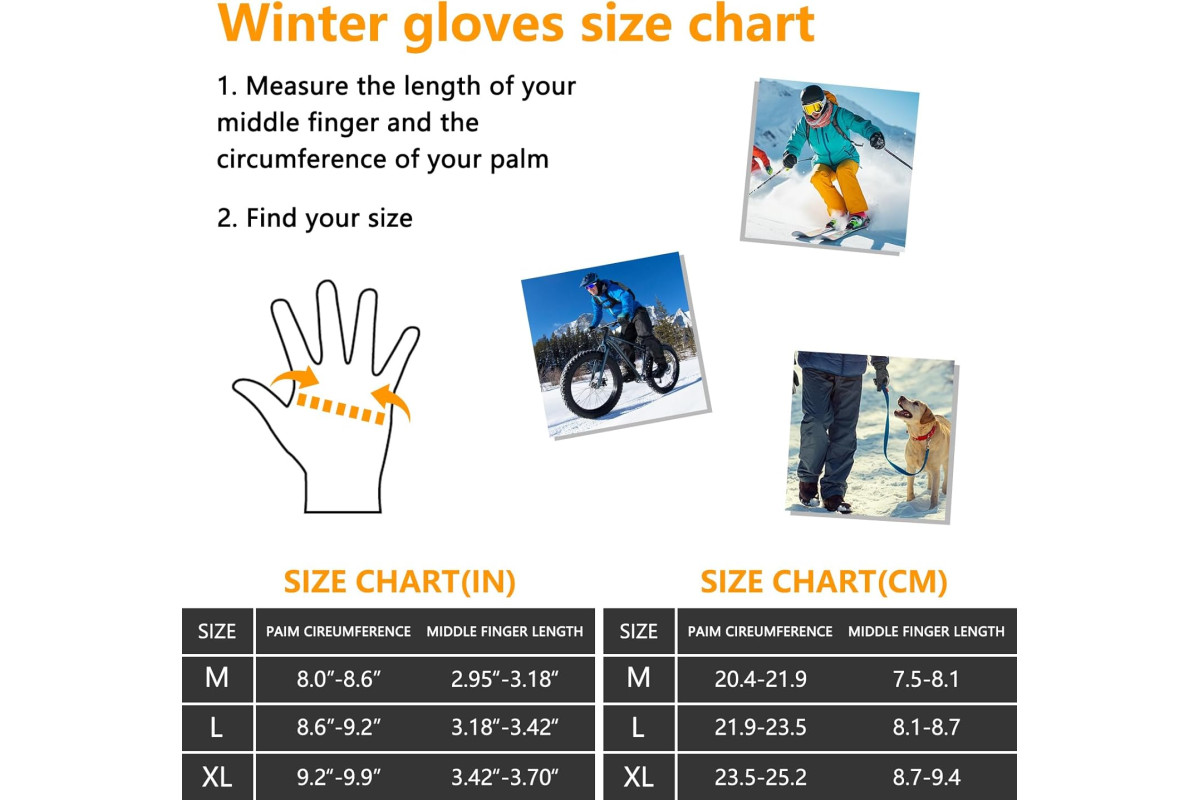 Winter gloves size chart

1. Measure the length of your middle finger and the circumference of your palm

2. Find your size

SIZE CHART(IN)

| SIZE | PAIM CIREUMFERENCE | MIDDLE FINGER LENGTH |
|---|---|---|
| M | 8.0"-8.6" | 2.95"-3.18" |
| L | 8.6"-9.2" | 3.18"-3.42" |
| XL | 9.2"-9.9" | 3.42"-3.70" |

SIZE CHART(CM)

| SIZE | PAIM CIREUMFERENCE | MIDDLE FINGER LENGTH |
|---|---|---|
| M | 20.4-21.9 | 7.5-8.1 |
| L | 21.9-23.5 | 8.1-8.7 |
| XL | 23.5-25.2 | 8.7-9.4 |